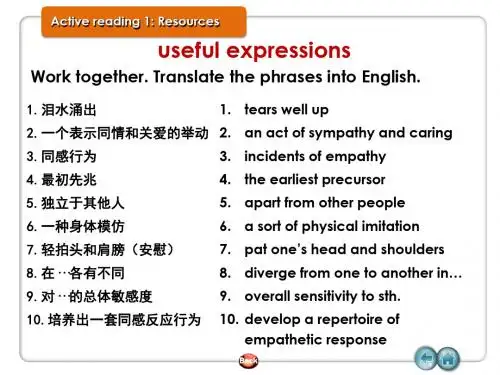 Active reading 1: Resources

useful expressions

Work together. Translate the phrases into English.

1. 泪水涌出
2. 一个表示同情和关爱的举动
3. 同感行为
4. 最初先兆
5. 独立于其他人
6. 一种身体模仿
7. 轻拍头和肩膀（安慰）
8. 在 ··各有不同
9. 对 ··的总体敏感度
10. 培养出一套同感反应行为

1. tears well up
2. an act of sympathy and caring
3. incidents of empathy
4. the earliest precursor
5. apart from other people
6. a sort of physical imitation
7. pat one's head and shoulders
8. diverge from one to another in…
9. overall sensitivity to sth.
10. develop a repertoire of empathetic response

Back